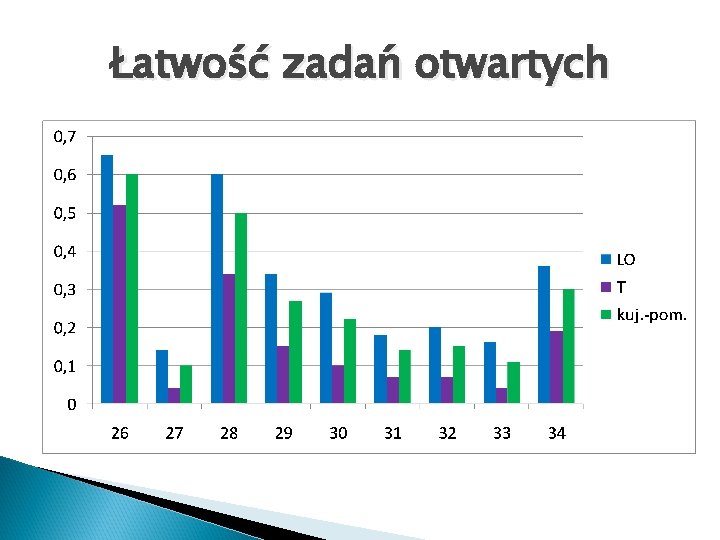 Łatwość zadań otwartych

0,7
0,6
0,5
0,4
0,3
0,2
0,1
0

26 27 28 29 30 31 32 33 34

LO
T
kuj.-pom.